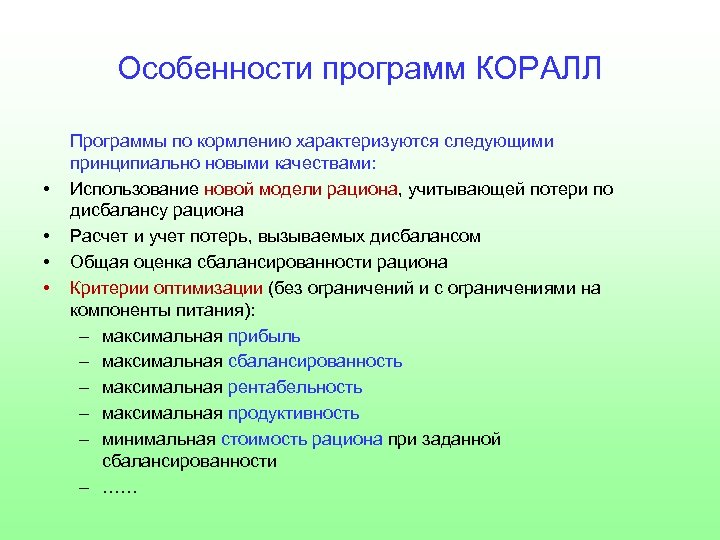 Особенности программ КОРАЛЛ

Программы по кормлению характеризуются следующими принципиально новыми качествами:

• Использование новой модели рациона, учитывающей потери по дисбалансу рациона
• Расчет и учет потерь, вызываемых дисбалансом
• Общая оценка сбалансированности рациона
• Критерии оптимизации (без ограничений и с ограничениями на компоненты питания):
 – максимальная прибыль
 – максимальная сбалансированность
 – максимальная рентабельность
 – максимальная продуктивность
 – минимальная стоимость рациона при заданной сбалансированности
 – ……